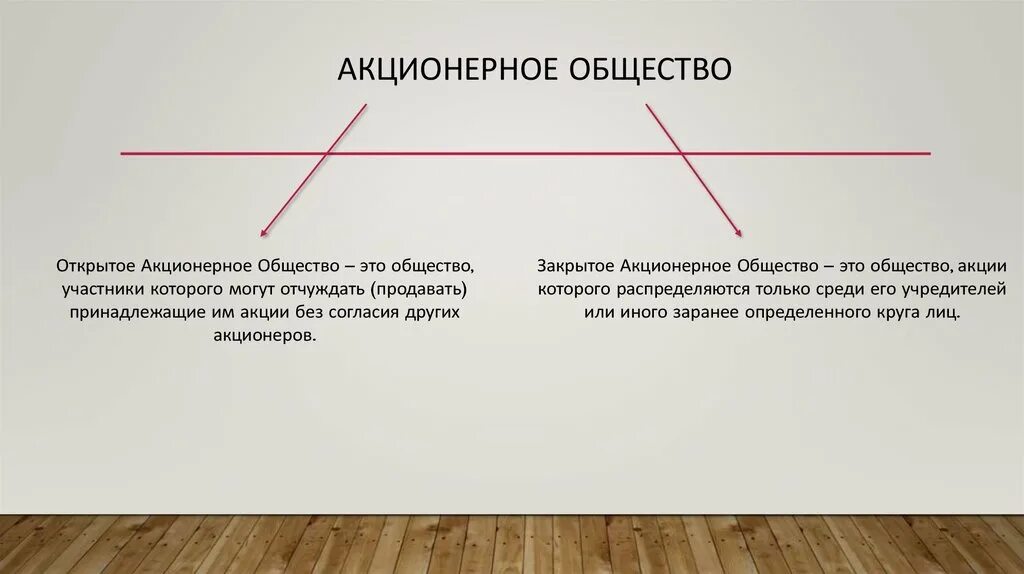 АКЦИОНЕРНОЕ ОБЩЕСТВО

Открытое Акционерное Общество – это общество, участники которого могут отчуждать (продавать) принадлежащие им акции без согласия других акционеров.

Закрытое Акционерное Общество – это общество, акции которого распределяются только среди его учредителей или иного заранее определенного круга лиц.